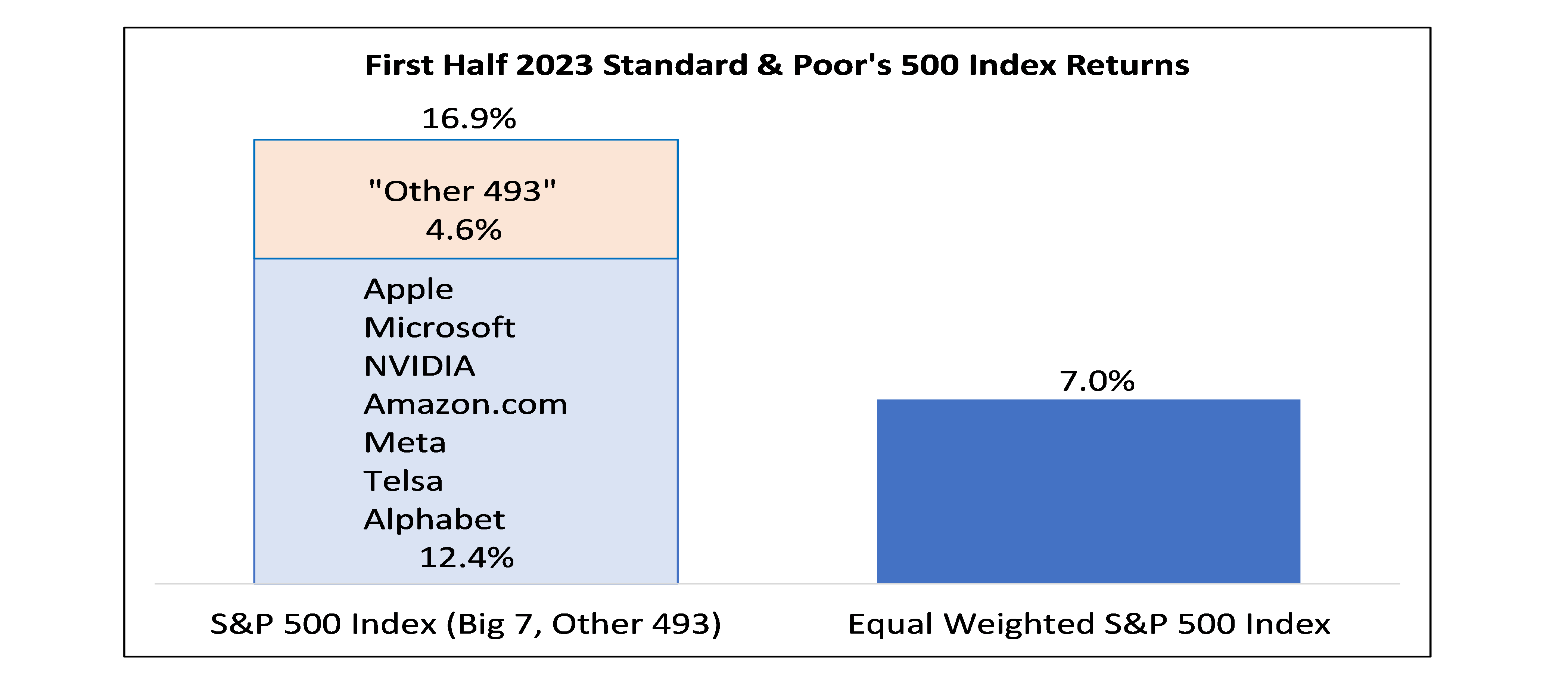 First Half 2023 Standard & Poor's 500 Index Returns

16.9%

"Other 493"
4.6%

Apple
Microsoft
NVIDIA
Amazon.com
Meta
Telsa
Alphabet
12.4%

7.0%

S&P 500 Index (Big 7, Other 493)

Equal Weighted S&P 500 Index